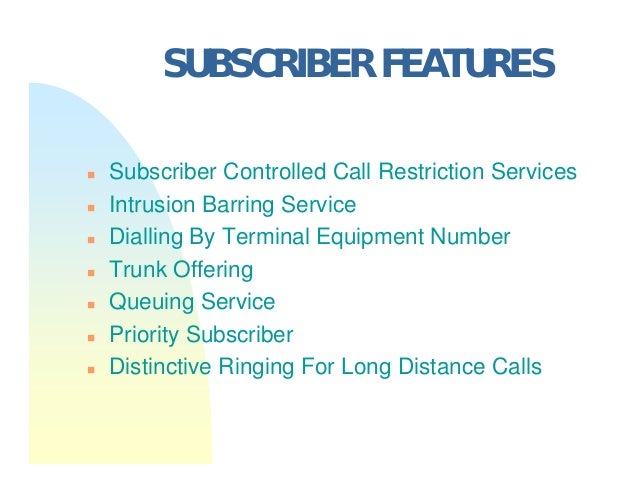 SUBSCRIBER FEATURES

- Subscriber Controlled Call Restriction Services
- Intrusion Barring Service
- Dialling By Terminal Equipment Number
- Trunk Offering
- Queuing Service
- Priority Subscriber
- Distinctive Ringing For Long Distance Calls